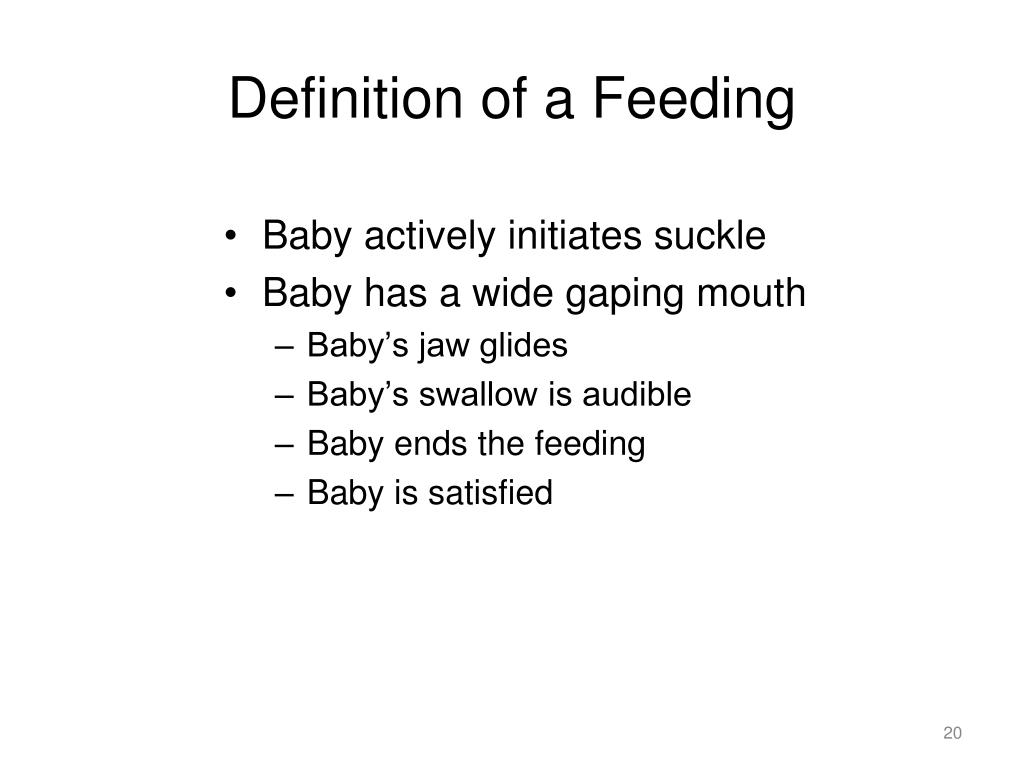 Definition of a Feeding

• Baby actively initiates suckle
• Baby has a wide gaping mouth
  – Baby’s jaw glides
  – Baby’s swallow is audible
  – Baby ends the feeding
  – Baby is satisfied

20